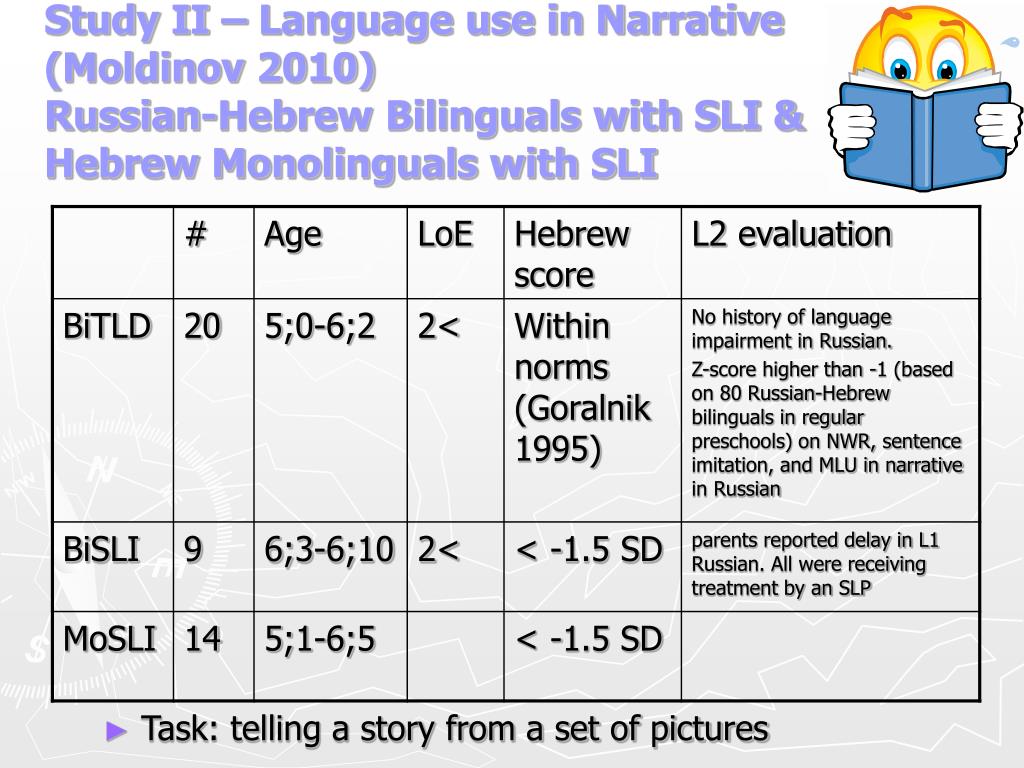 Study II – Language use in Narrative (Moldinov 2010)
Russian-Hebrew Bilinguals with SLI & Hebrew Monolinguals with SLI

| | # | Age | LoE | Hebrew score | L2 evaluation |
|---|---|---|---|---|---|
| BiTLD | 20 | 5;0-6;2 | 2< | Within norms (Goralnik 1995) | No history of language impairment in Russian. Z-score higher than -1 (based on 80 Russian-Hebrew bilinguals in regular preschools) on NWR, sentence imitation, and MLU in narrative in Russian |
| BiSLI | 9 | 6;3-6;10 | 2< | < -1.5 SD | parents reported delay in L1 Russian. All were receiving treatment by an SLP |
| MoSLI | 14 | 5;1-6;5 | | < -1.5 SD | |

► Task: telling a story from a set of pictures